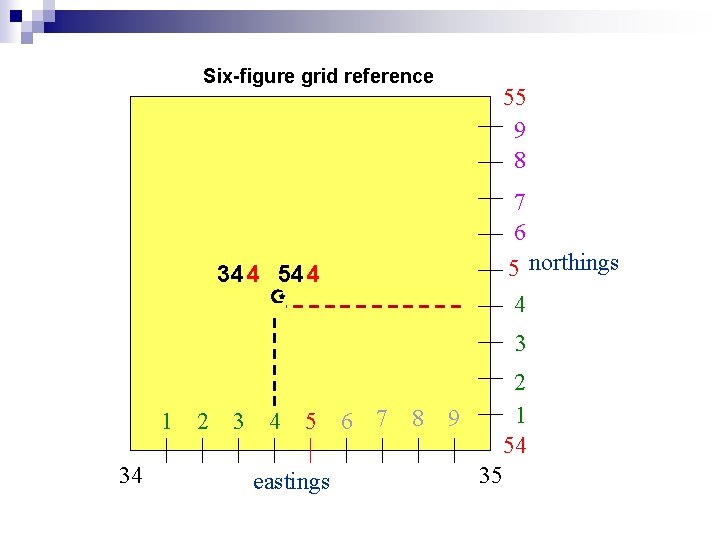 Six-figure grid reference

55
9
8
7
6
5 northings
4
3
2
1
54

344 544

1 2 3 4 5 6 7 8 9

34 eastings 35